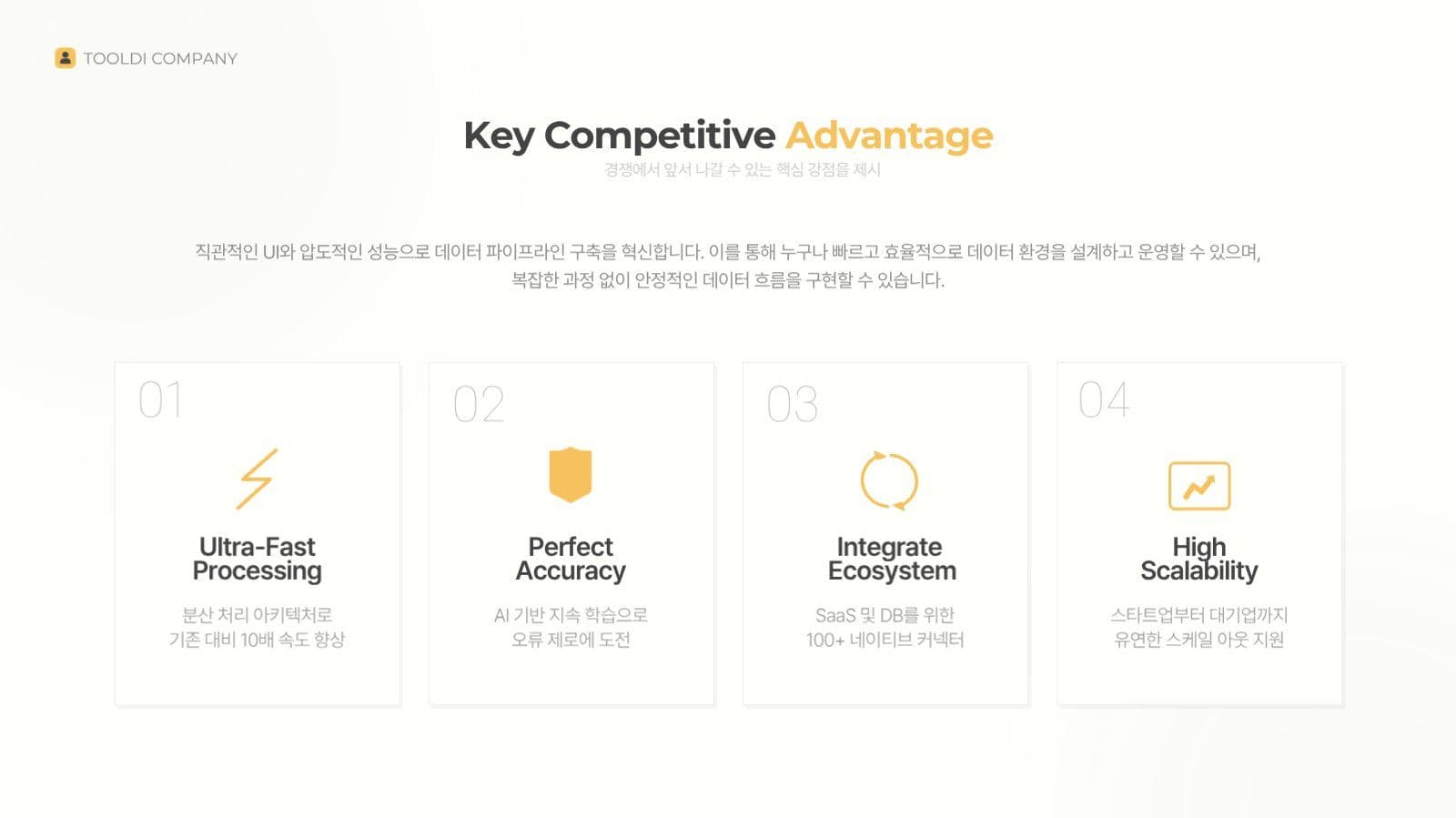 TOOLDI COMPANY

Key Competitive Advantage

경쟁에서 앞서 나갈 수 있는 핵심 강점을 제시

직관적인 UI와 압도적인 성능으로 데이터 파이프라인 구축을 혁신합니다. 이를 통해 누구나 빠르고 효율적으로 데이터 환경을 설계하고 운영할 수 있으며, 복잡한 과정 없이 안정적인 데이터 흐름을 구현할 수 있습니다.

01

Ultra-Fast Processing

분산 처리 아키텍처로 기존 대비 10배 속도 향상

02

Perfect Accuracy

AI 기반 지속 학습으로 오류 제로에 도전

03

Integrate Ecosystem

SaaS 및 DB를 위한 100+ 네이티브 커넥터

04

High Scalability

스타트업부터 대기업까지 유연한 스케일 아웃 지원